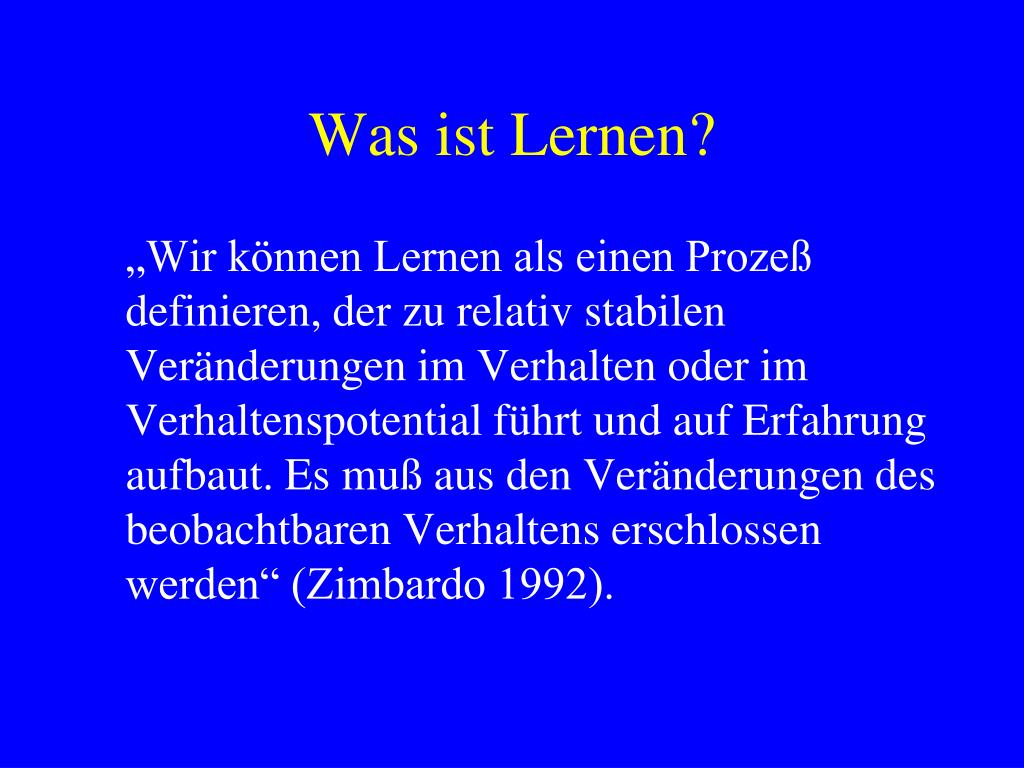 Was ist Lernen?

„Wir können Lernen als einen Prozeß definieren, der zu relativ stabilen Veränderungen im Verhalten oder im Verhaltenspotential führt und auf Erfahrung aufbaut. Es muß aus den Veränderungen des beobachtbaren Verhaltens erschlossen werden“ (Zimbardo 1992).